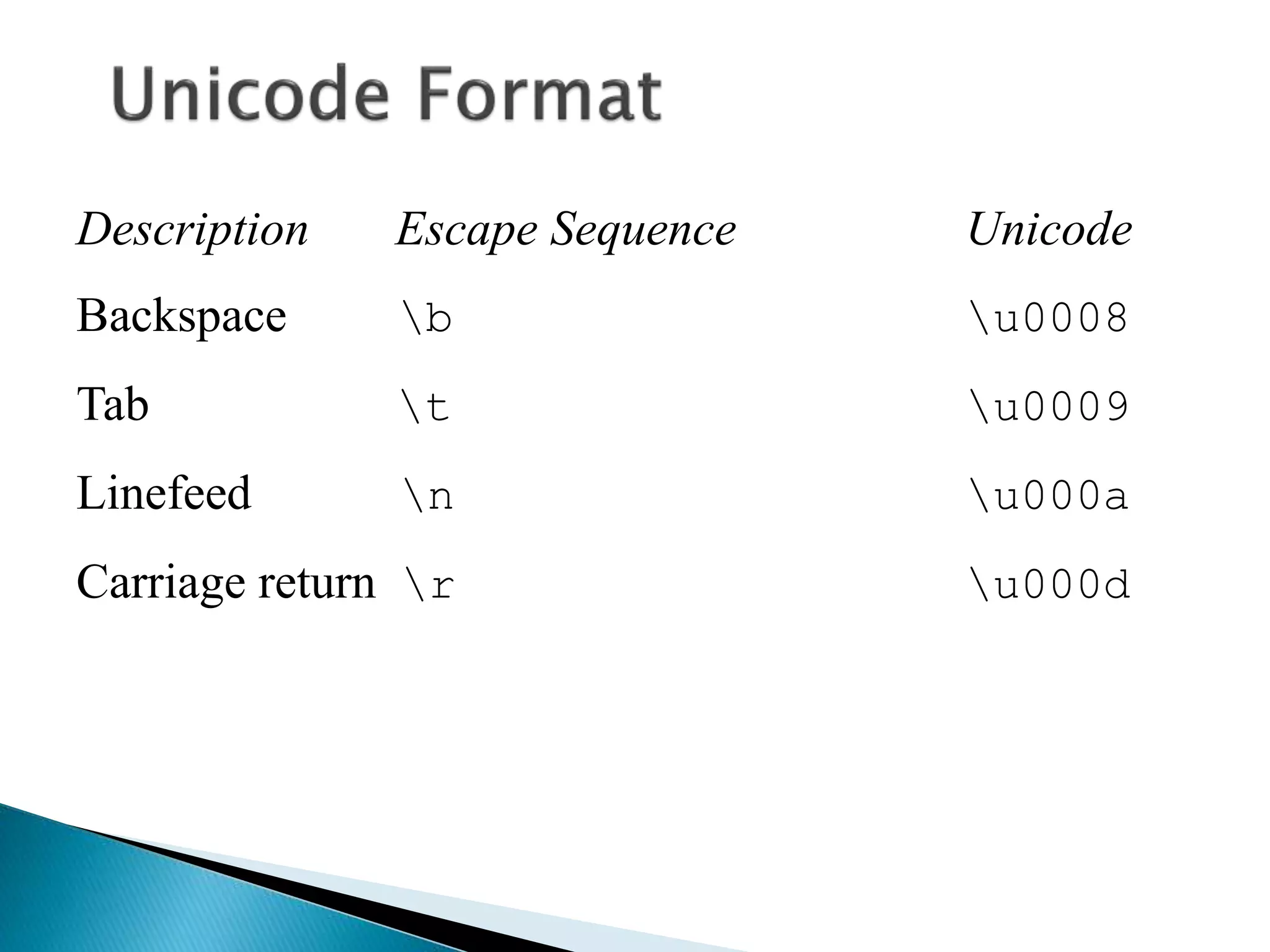 Unicode Format

| Description | Escape Sequence | Unicode |
|---|---|---|
| Backspace | \b | \u0008 |
| Tab | \t | \u0009 |
| Linefeed | \n | \u000a |
| Carriage return | \r | \u000d |